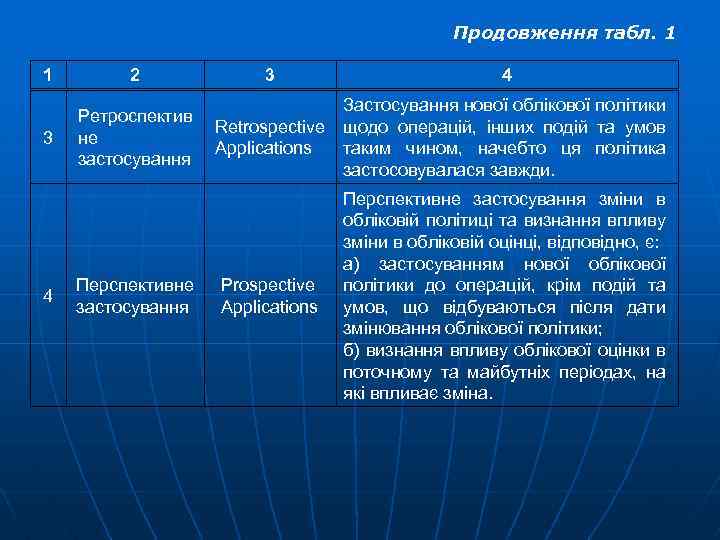 Продовження табл. 1

| 1 | 2 | 3 | 4 |
|---|---|---|---|
| 3 | Ретроспективне застосування | Retrospective Applications | Застосування нової облікової політики щодо операцій, інших подій та умов таким чином, начебто ця політика застосовувалася завжди. |
| 4 | Перспективне застосування | Prospective Applications | Перспективне застосування зміни в обліковій політиці та визнання впливу зміни в обліковій оцінці, відповідно, є: а) застосуванням нової облікової політики до операцій, крім подій та умов, що відбуваються після дати змінювання облікової політики; б) визнання впливу облікової оцінки в поточному та майбутніх періодах, на які впливає зміна. |